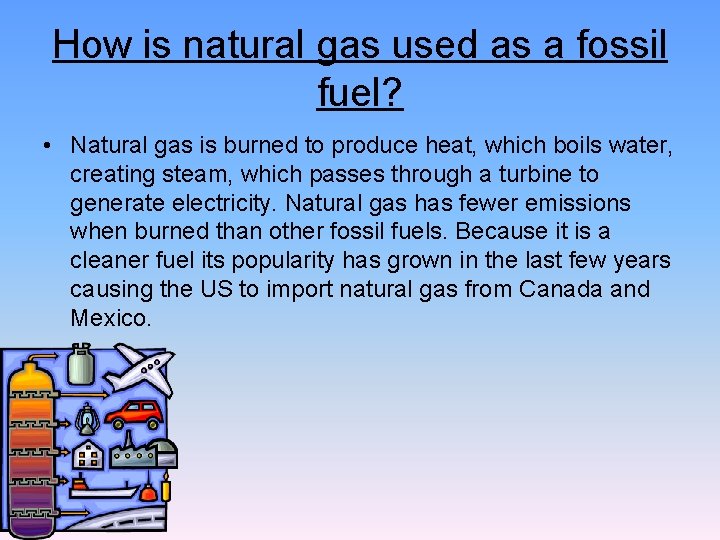 How is natural gas used as a fossil fuel?

• Natural gas is burned to produce heat, which boils water, creating steam, which passes through a turbine to generate electricity. Natural gas has fewer emissions when burned than other fossil fuels. Because it is a cleaner fuel its popularity has grown in the last few years causing the US to import natural gas from Canada and Mexico.